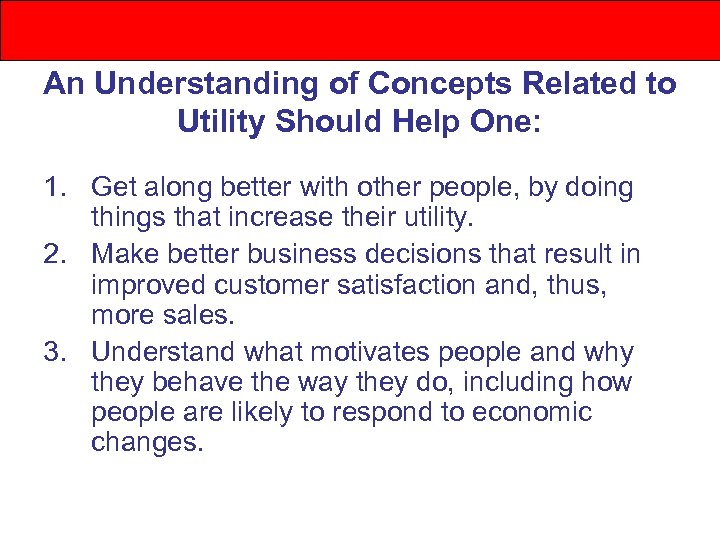 An Understanding of Concepts Related to Utility Should Help One:

1. Get along better with other people, by doing things that increase their utility.
2. Make better business decisions that result in improved customer satisfaction and, thus, more sales.
3. Understand what motivates people and why they behave the way they do, including how people are likely to respond to economic changes.